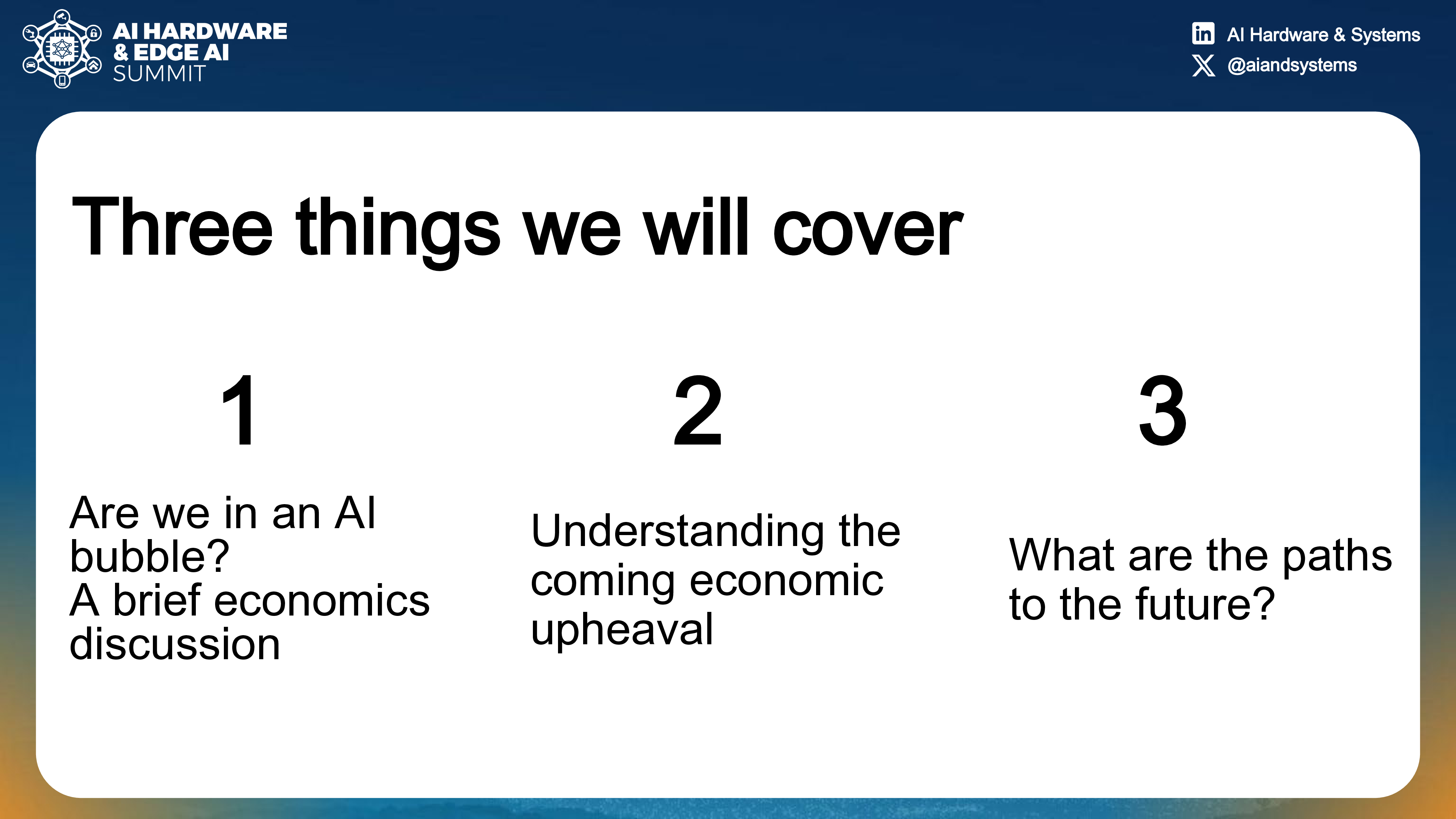 AI HARDWARE
& EDGE AI
SUMMIT

AI Hardware & Systems
@aiandsystems

Three things we will cover

1

Are we in an AI bubble?
A brief economics discussion

2

Understanding the coming economic upheaval

3

What are the paths to the future?